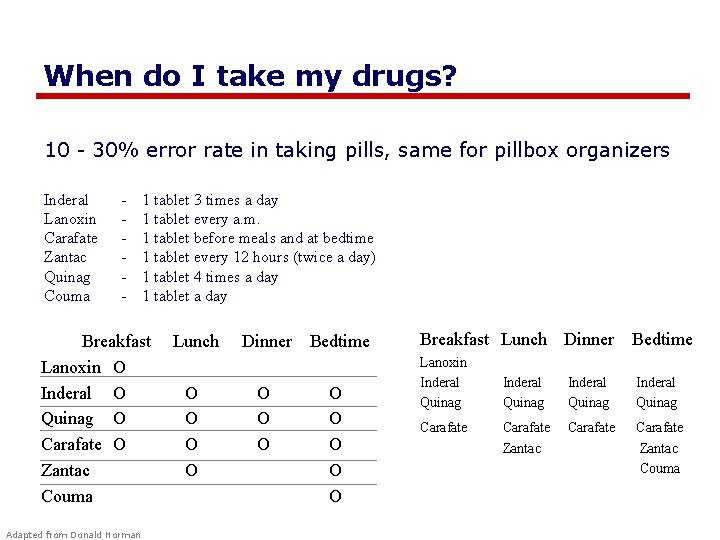 When do I take my drugs?

10 - 30% error rate in taking pills, same for pillbox organizers

Inderal - 1 tablet 3 times a day
Lanoxin - 1 tablet every a.m.
Carafate - 1 tablet before meals and at bedtime
Zantac - 1 tablet every 12 hours (twice a day)
Quinag - 1 tablet 4 times a day
Couma - 1 tablet a day

| | Breakfast | Lunch | Dinner | Bedtime |
|---|---|---|---|---|
| Lanoxin | O | | | |
| Inderal | O | O | O | O |
| Quinag | O | O | O | O |
| Carafate | O | O | O | O |
| Zantac | | O | | O |
| Couma | | | | O |

| Breakfast | Lunch | Dinner | Bedtime |
|---|---|---|---|
| Lanoxin | | | |
| Inderal | Inderal | Inderal | Inderal |
| Quinag | Quinag | Quinag | Quinag |
| Carafate | Carafate | Carafate | Carafate |
| | Zantac | | Zantac |
| | | | Couma |

Adapted from Donald Norman